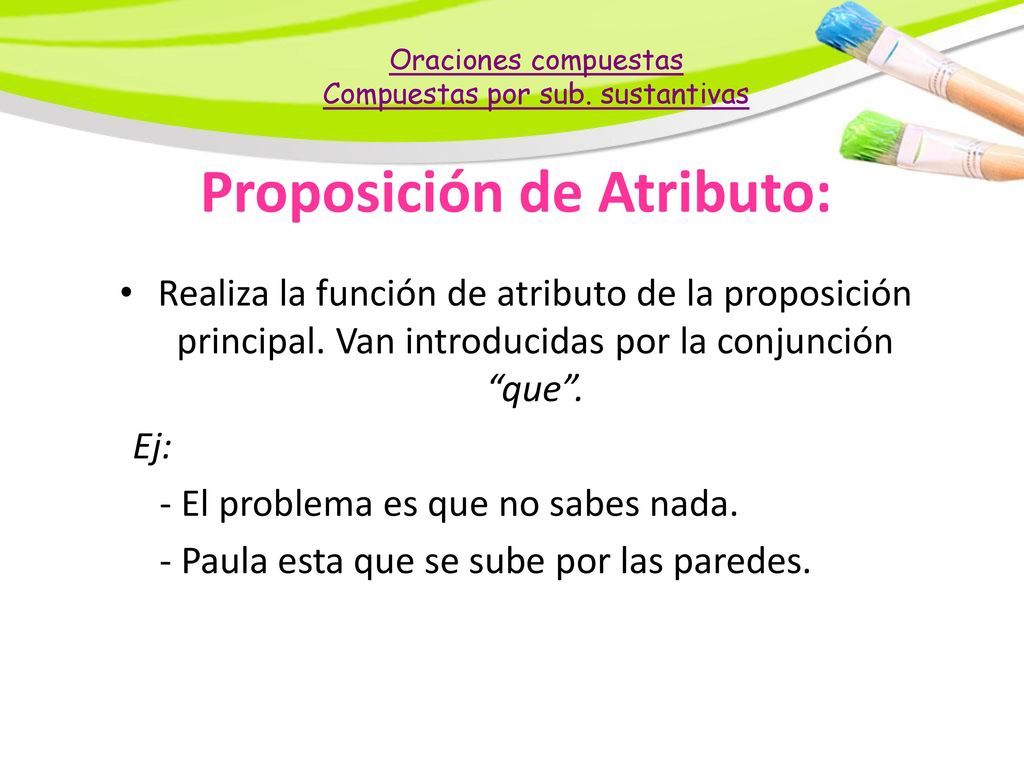 Oraciones compuestas
Compuestas por sub. sustantivas

Proposición de Atributo:

• Realiza la función de atributo de la proposición principal. Van introducidas por la conjunción “que”.

Ej:

- El problema es que no sabes nada.

- Paula esta que se sube por las paredes.